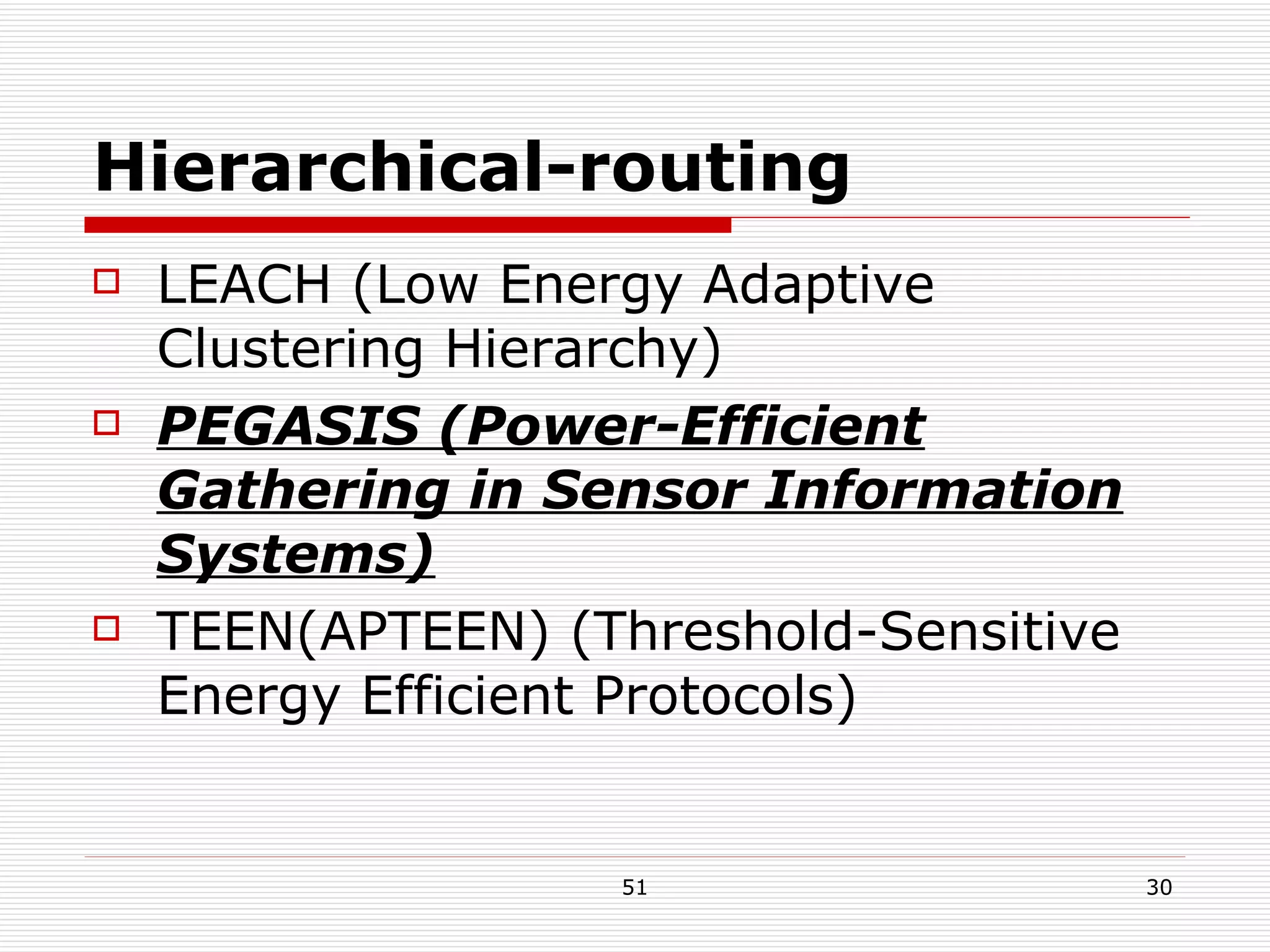 Hierarchical-routing

LEACH (Low Energy Adaptive Clustering Hierarchy)

PEGASIS (Power-Efficient Gathering in Sensor Information Systems)

TEEN(APTEEN) (Threshold-Sensitive Energy Efficient Protocols)

51

30